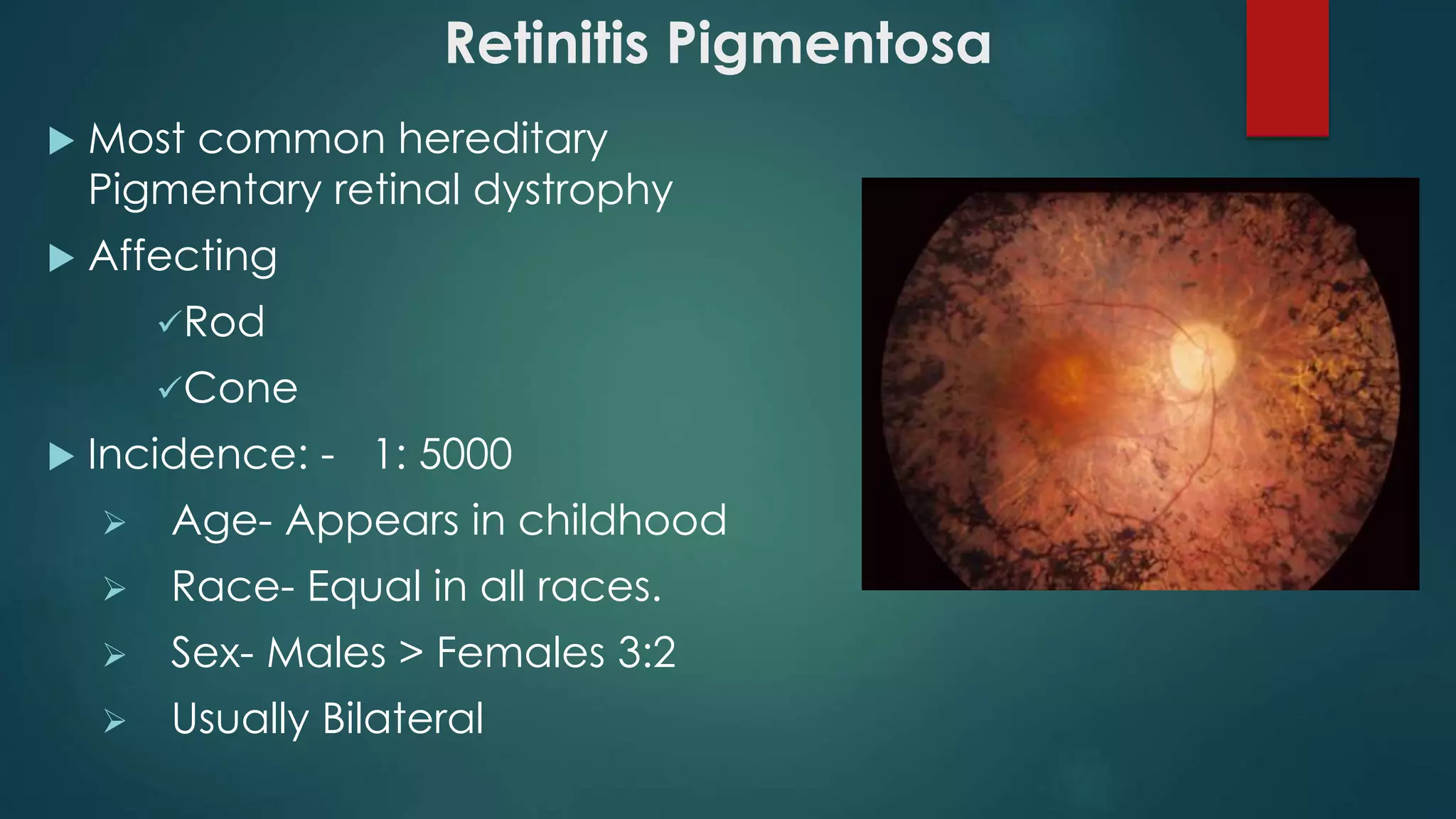 Retinitis Pigmentosa

▶ Most common hereditary Pigmentary retinal dystrophy

▶ Affecting

✓Rod

✓Cone

▶ Incidence: - 1: 5000

➢ Age- Appears in childhood

➢ Race- Equal in all races.

➢ Sex- Males > Females 3:2

➢ Usually Bilateral